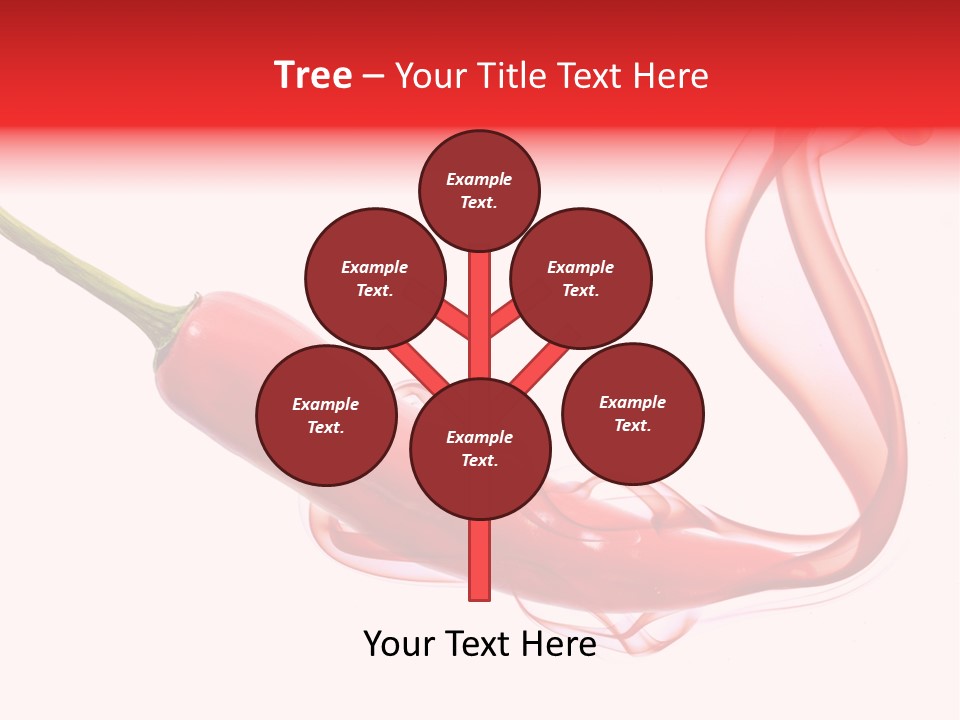 Tree – Your Title Text Here

Example Text.

Example Text.

Example Text.

Example Text.

Example Text.

Example Text.

Your Text Here